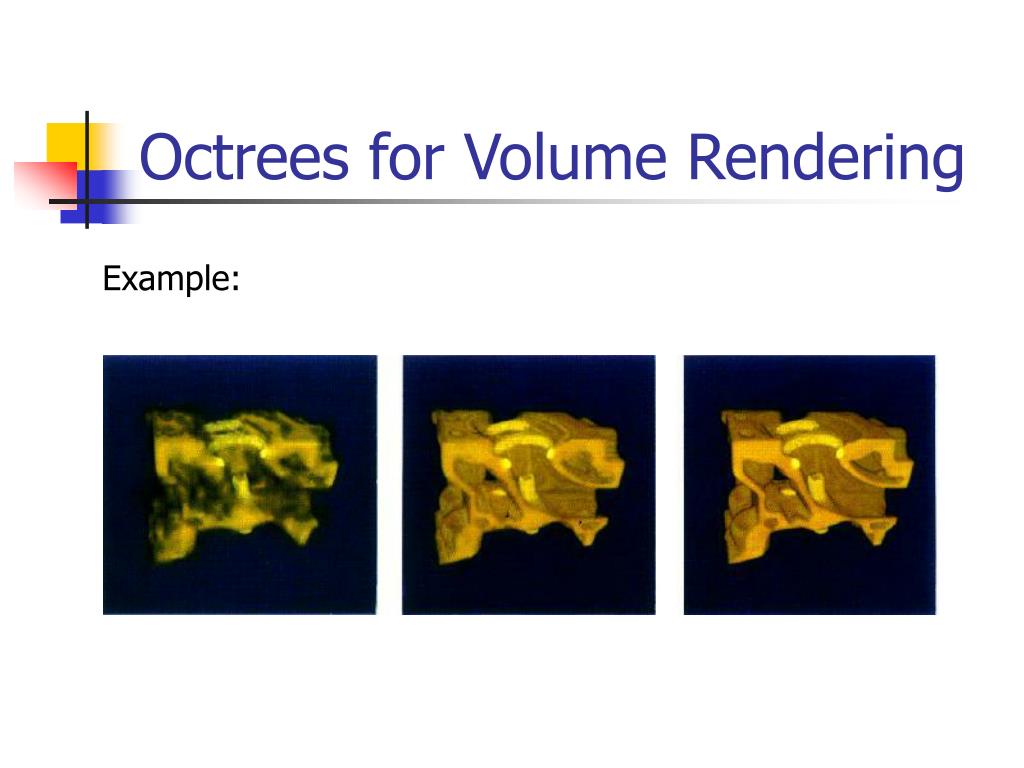 Octrees for Volume Rendering

Example: